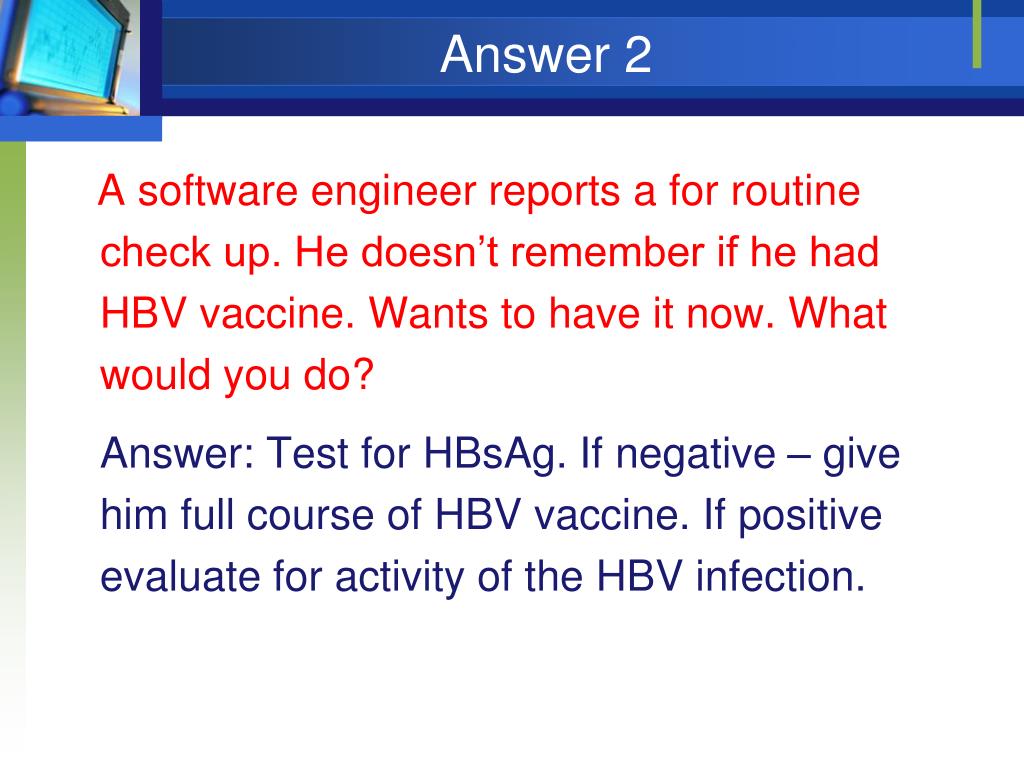 Answer 2

A software engineer reports a for routine check up. He doesn’t remember if he had HBV vaccine. Wants to have it now. What would you do?

Answer: Test for HBsAg. If negative – give him full course of HBV vaccine. If positive evaluate for activity of the HBV infection.